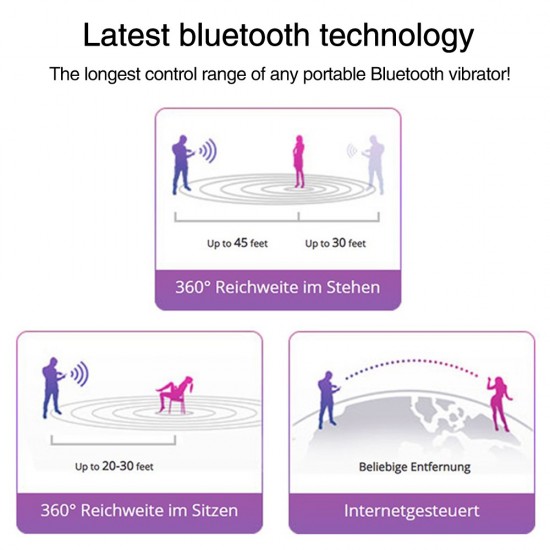 Latest bluetooth technology

The longest control range of any portable Bluetooth vibrator!

Up to 45 feet

Up to 30 feet

360° Reichweite im Stehen

Up to 20-30 feet

360° Reichweite im Sitzen

Beliebige Entfernung

Internetgesteuert